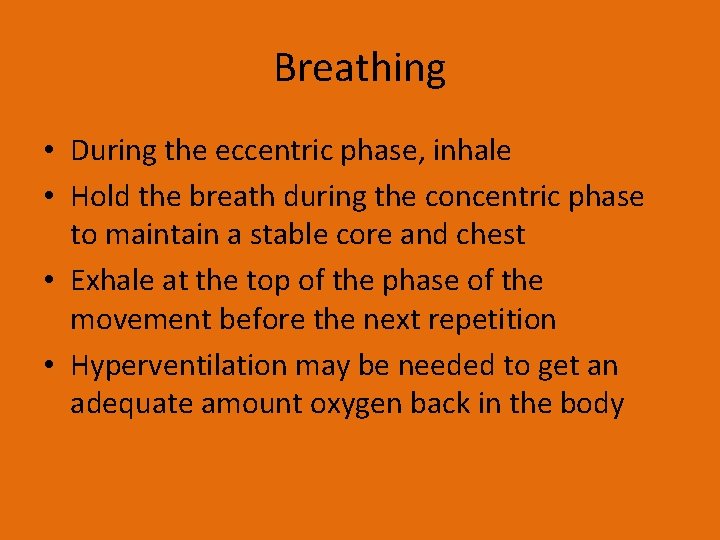 Breathing

• During the eccentric phase, inhale
• Hold the breath during the concentric phase to maintain a stable core and chest
• Exhale at the top of the phase of the movement before the next repetition
• Hyperventilation may be needed to get an adequate amount oxygen back in the body